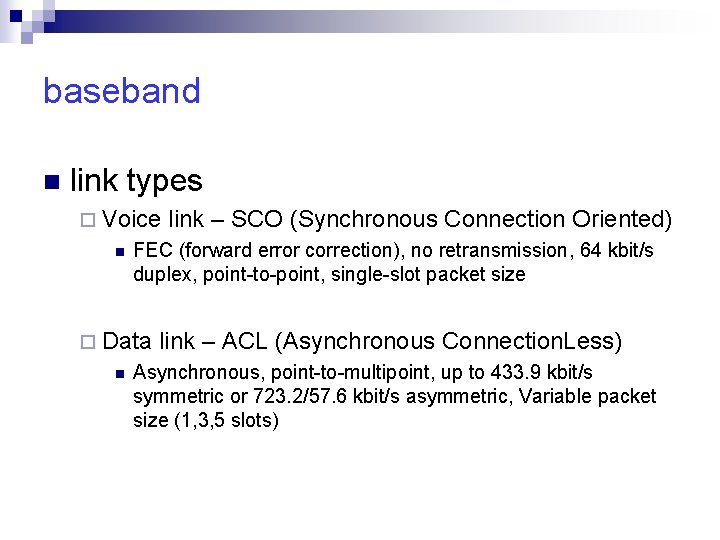 baseband

link types

Voice link – SCO (Synchronous Connection Oriented)

FEC (forward error correction), no retransmission, 64 kbit/s duplex, point-to-point, single-slot packet size

Data link – ACL (Asynchronous ConnectionLess)

Asynchronous, point-to-multipoint, up to 433.9 kbit/s symmetric or 723.2/57.6 kbit/s asymmetric, Variable packet size (1,3,5 slots)